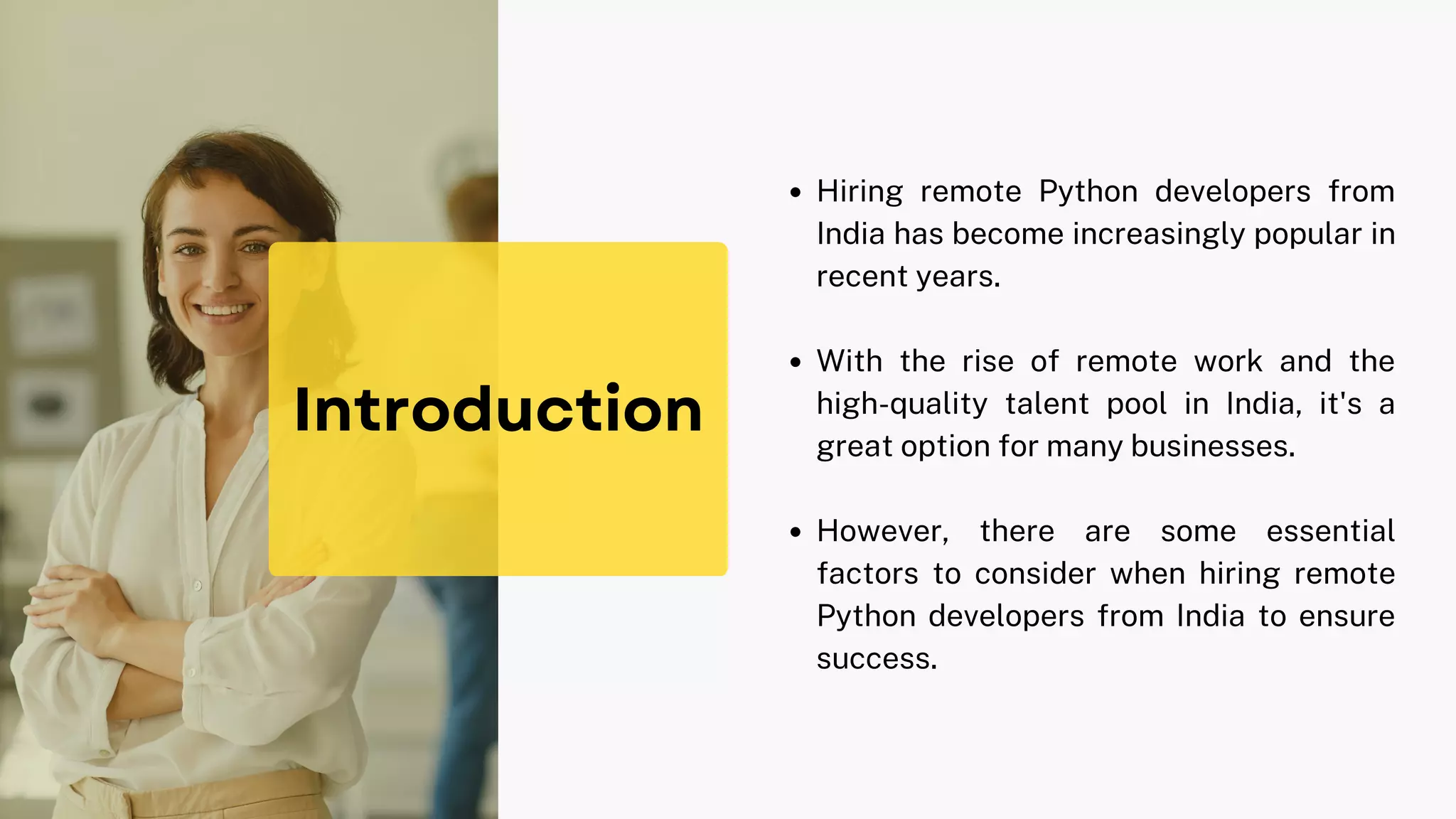 Introduction

• Hiring remote Python developers from India has become increasingly popular in recent years.

• With the rise of remote work and the high-quality talent pool in India, it's a great option for many businesses.

• However, there are some essential factors to consider when hiring remote Python developers from India to ensure success.